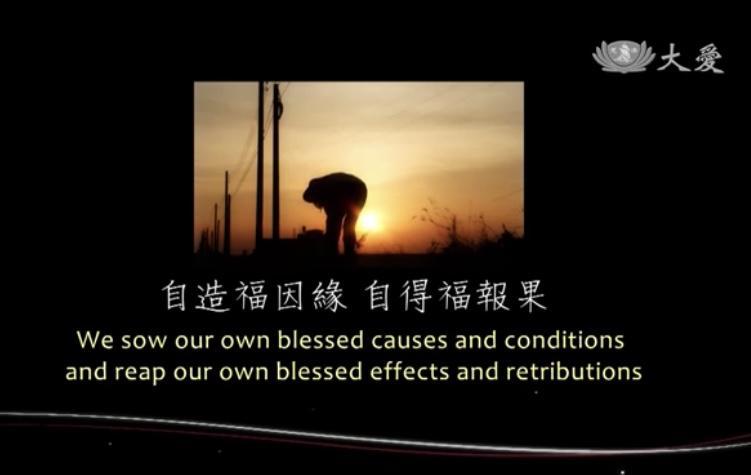 大愛

自造福因緣 自得福報果

We sow our own blessed causes and conditions and reap our own blessed effects and retributions